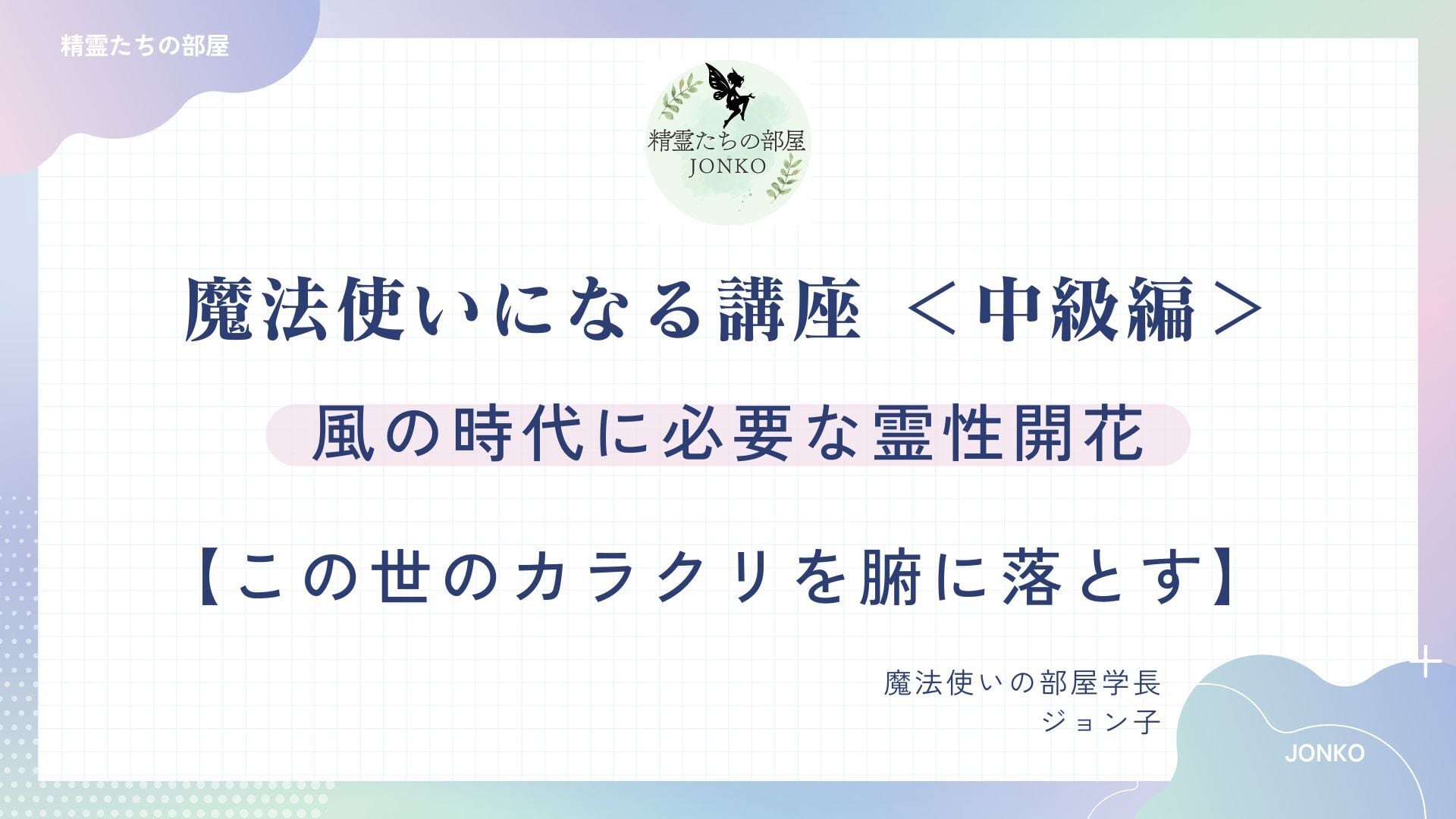 精霊たちの部屋

精霊たちの部屋
JONKO

魔法使いになる講座 ＜中級編＞

風の時代に必要な霊性開花

【この世のカラクリを腑に落とす】

魔法使いの部屋学長
ジョン子

JONKO